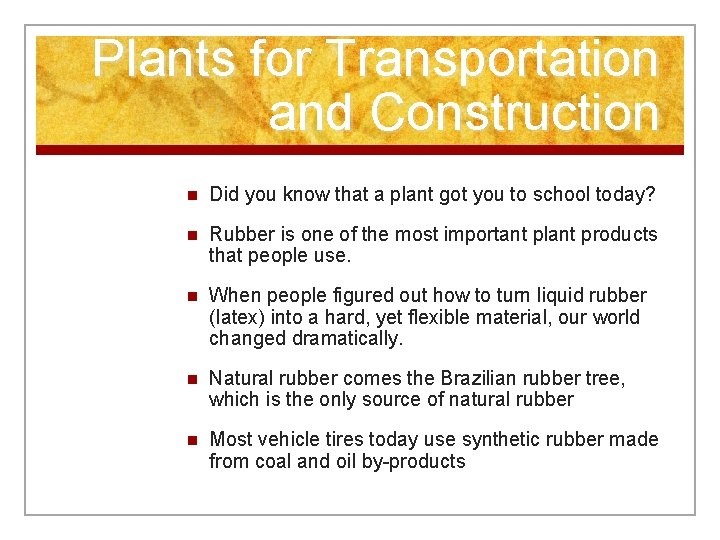 Plants for Transportation and Construction

- Did you know that a plant got you to school today?
- Rubber is one of the most important plant products that people use.
- When people figured out how to turn liquid rubber (latex) into a hard, yet flexible material, our world changed dramatically.
- Natural rubber comes the Brazilian rubber tree, which is the only source of natural rubber
- Most vehicle tires today use synthetic rubber made from coal and oil by-products